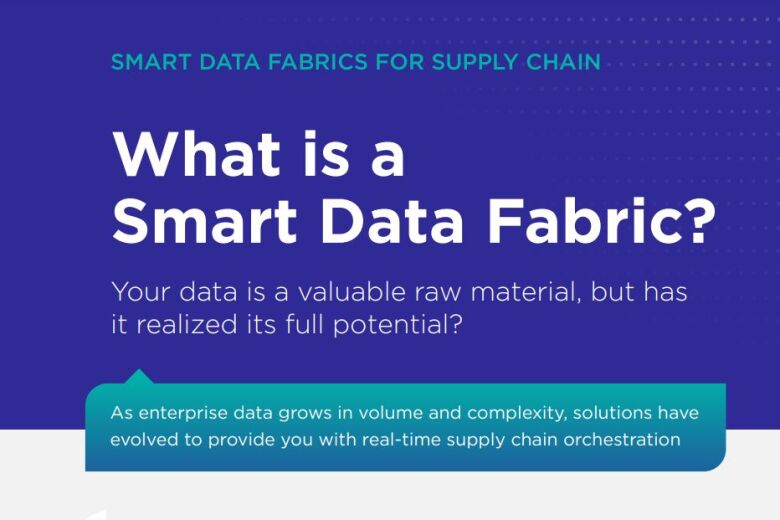 SMART DATA FABRICS FOR SUPPLY CHAIN

What is a Smart Data Fabric?

Your data is a valuable raw material, but has it realized its full potential?

As enterprise data grows in volume and complexity, solutions have evolved to provide you with real-time supply chain orchestration